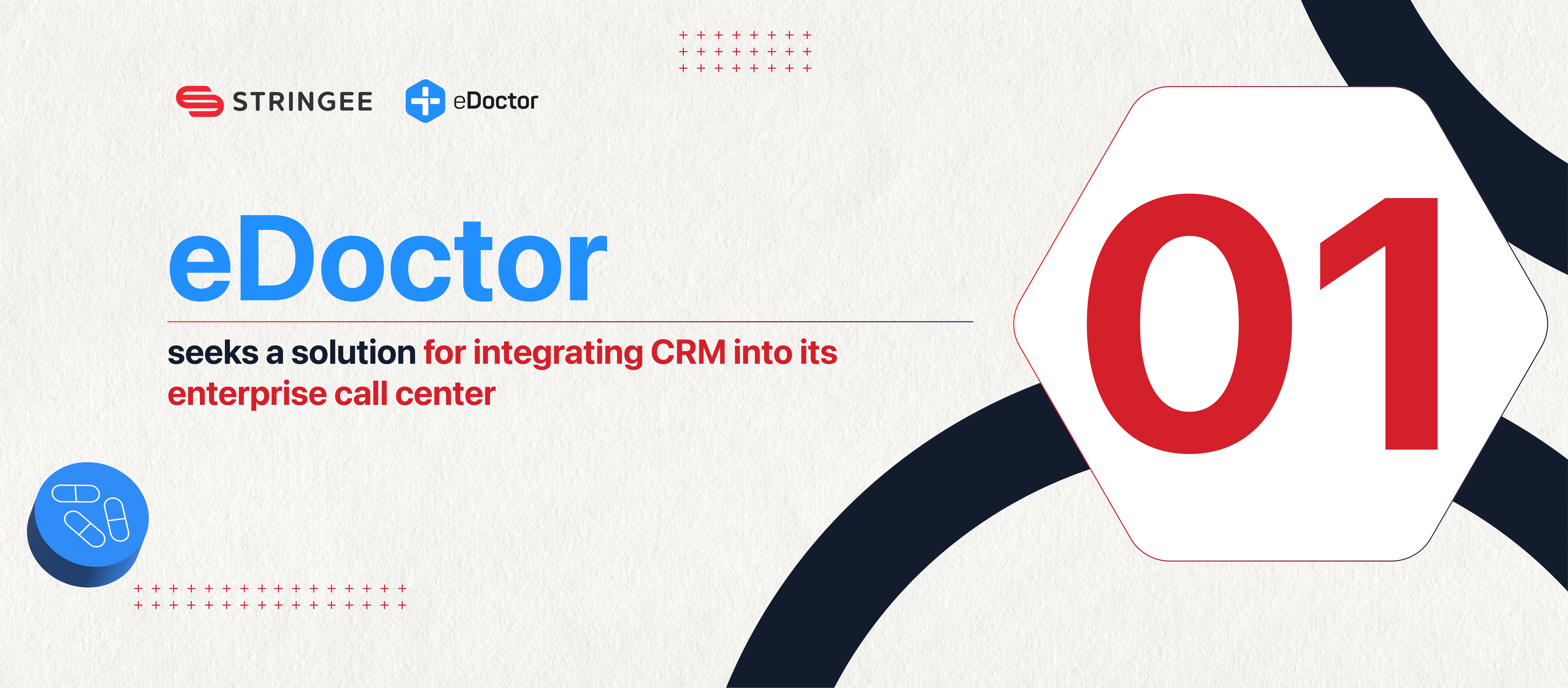 STRINGEE eDoctor

eDoctor

seeks a solution for integrating CRM into its enterprise call center

01